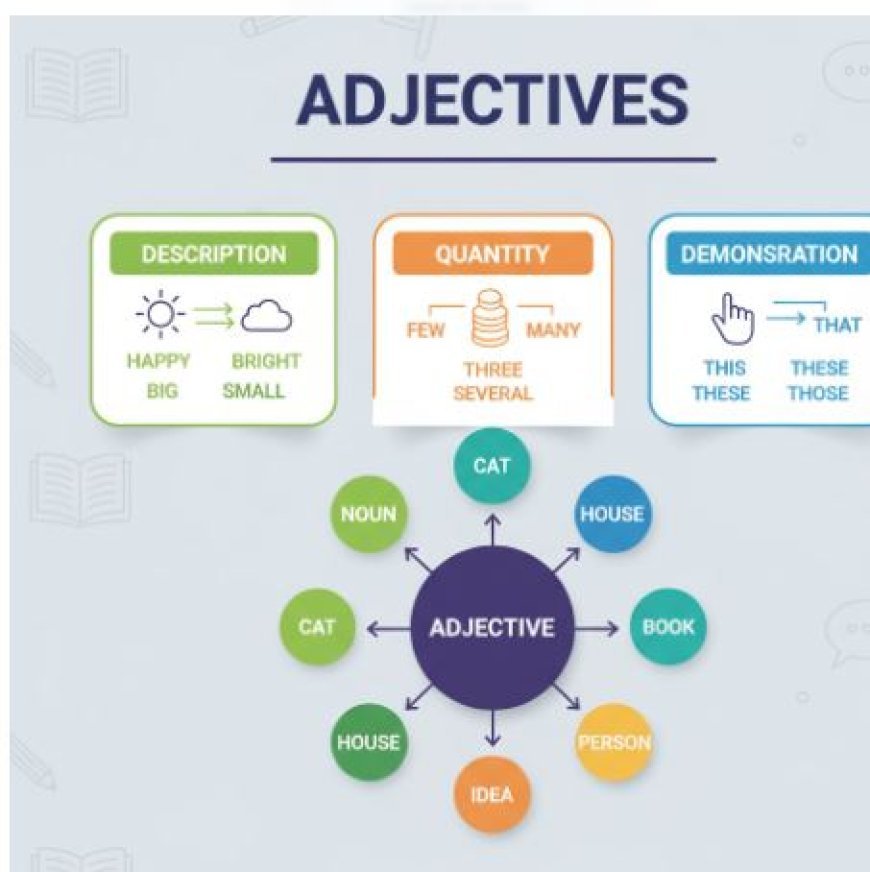 ADJECTIVES

DESCRIPTION

HAPPY BRIGHT
BIG SMALL

QUANTITY

FEW MANY
THREE
SEVERAL

DEMONSRATION

THAT
THIS THESE
THESE THOSE

CAT
NOUN
HOUSE
CAT
ADJECTIVE
BOOK
HOUSE
PERSON
IDEA